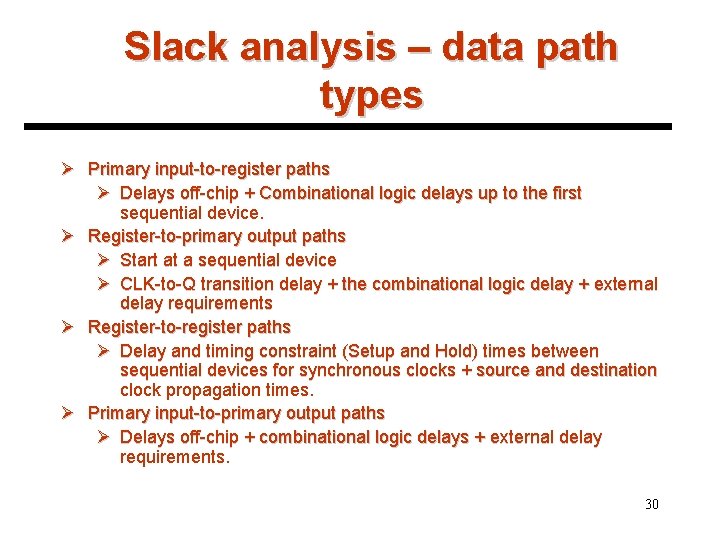 Slack analysis – data path types

➢ Primary input-to-register paths
➢ Delays off-chip + Combinational logic delays up to the first sequential device.
➢ Register-to-primary output paths
➢ Start at a sequential device
➢ CLK-to-Q transition delay + the combinational logic delay + external delay requirements
➢ Register-to-register paths
➢ Delay and timing constraint (Setup and Hold) times between sequential devices for synchronous clocks + source and destination clock propagation times.
➢ Primary input-to-primary output paths
➢ Delays off-chip + combinational logic delays + external delay requirements.

30